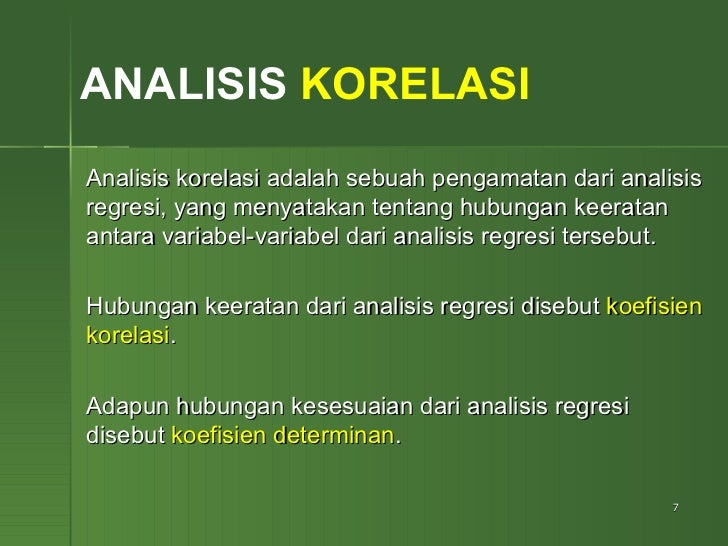 ANALISIS KORELASI

Analisis korelasi adalah sebuah pengamatan dari analisis regresi, yang menyatakan tentang hubungan keeratan antara variabel-variabel dari analisis regresi tersebut.

Hubungan keeratan dari analisis regresi disebut koefisien korelasi.

Adapun hubungan kesesuaian dari analisis regresi disebut koefisien determinan.

7